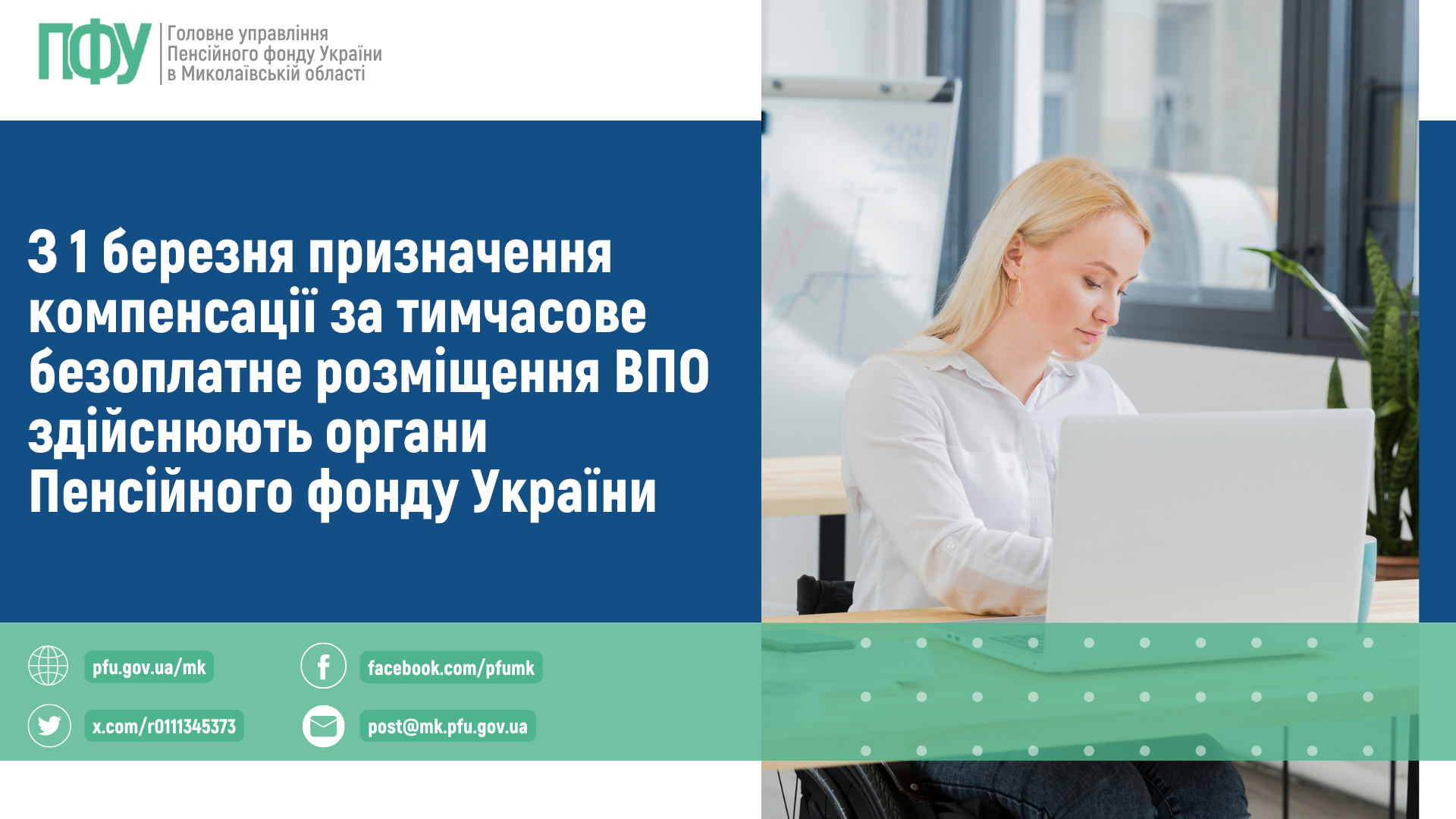 ПФУ
Головне управління Пенсійного фонду України в Миколаївській області

З 1 березня призначення компенсації за тимчасове безоплатне розміщення ВПО здійснюють органи Пенсійного фонду України

pfu.gov.ua/mk
facebook.com/pfumk
x.com/r0111345373
post@mk.pfu.gov.ua